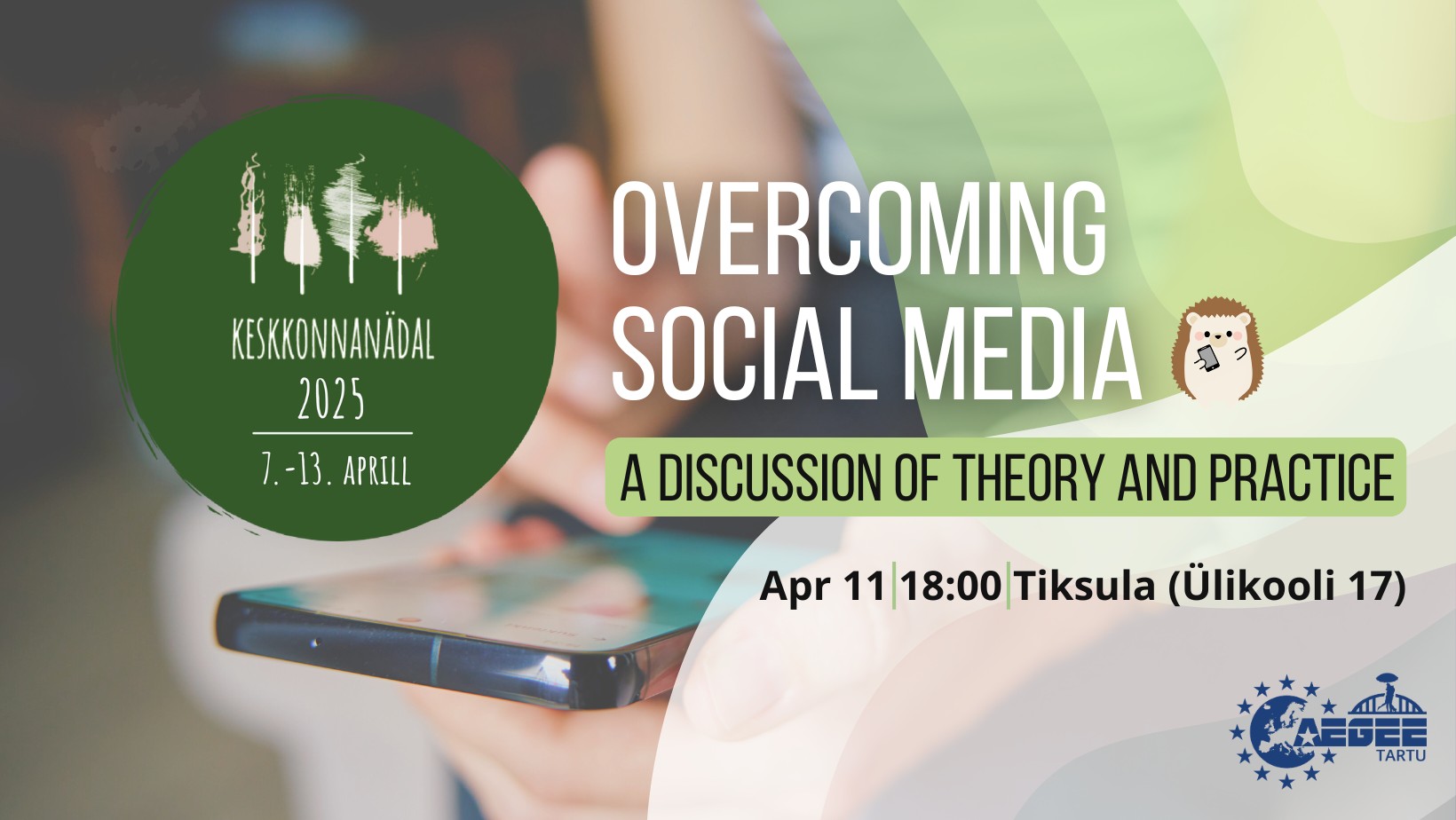 KESKKONNANÄDAL
2025
7.-13. APRILL

OVERCOMING SOCIAL MEDIA

A DISCUSSION OF THEORY AND PRACTICE

Apr 11 | 18:00 | Tiksula (Ülikooli 17)

AEGEE
TARTU